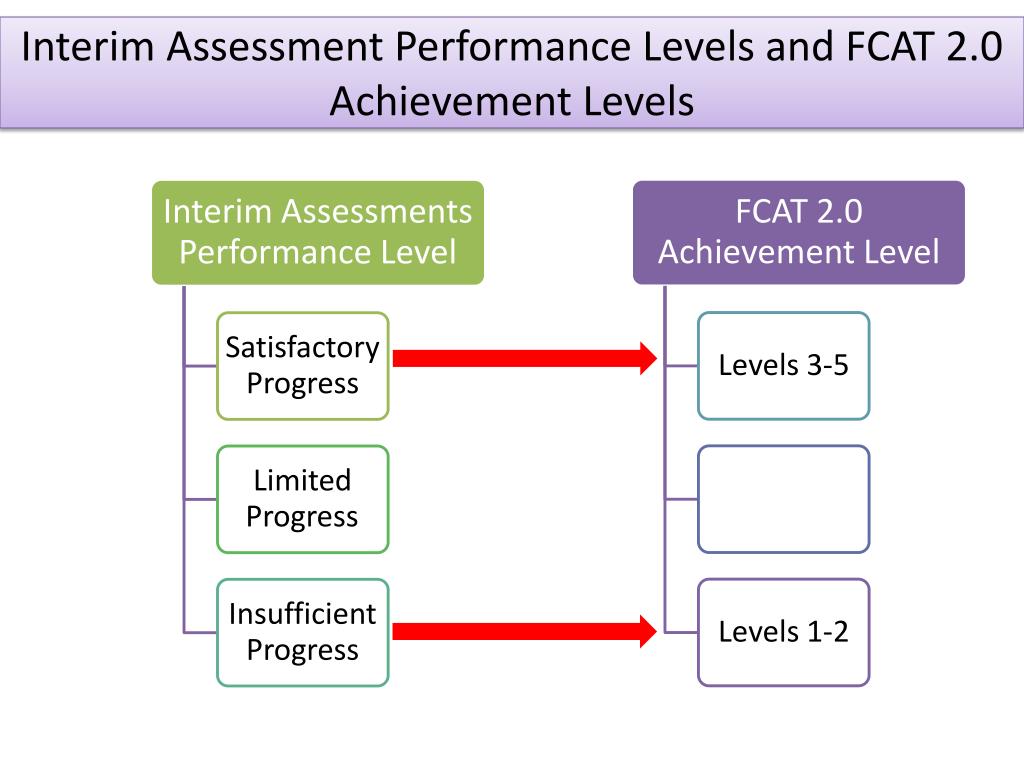 Interim Assessment Performance Levels and FCAT 2.0 Achievement Levels

Interim Assessments Performance Level

Satisfactory Progress

Limited Progress

Insufficient Progress

FCAT 2.0 Achievement Level

Levels 3-5

Levels 1-2